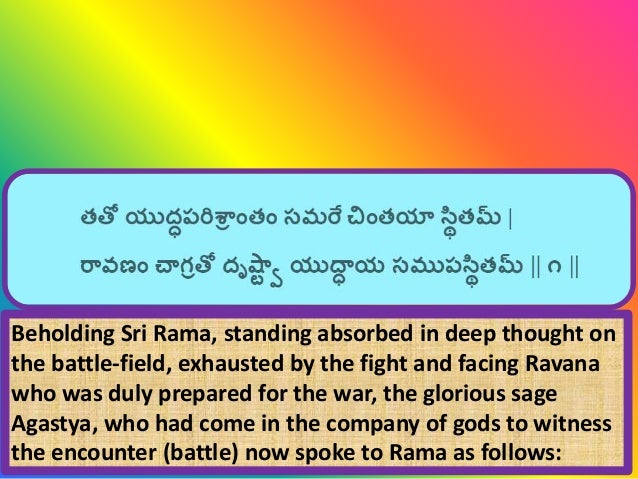 తతో యుద్ధపరిశ్రాంతం సమరే చింతయా స్థితమ్ |
రావణం చాగ్రతో దృష్ట్వా యుద్ధాయ సముపస్థితమ్ || ౧ ||

Beholding Sri Rama, standing absorbed in deep thought on the battle-field, exhausted by the fight and facing Ravana who was duly prepared for the war, the glorious sage Agastya, who had come in the company of gods to witness the encounter (battle) now spoke to Rama as follows: